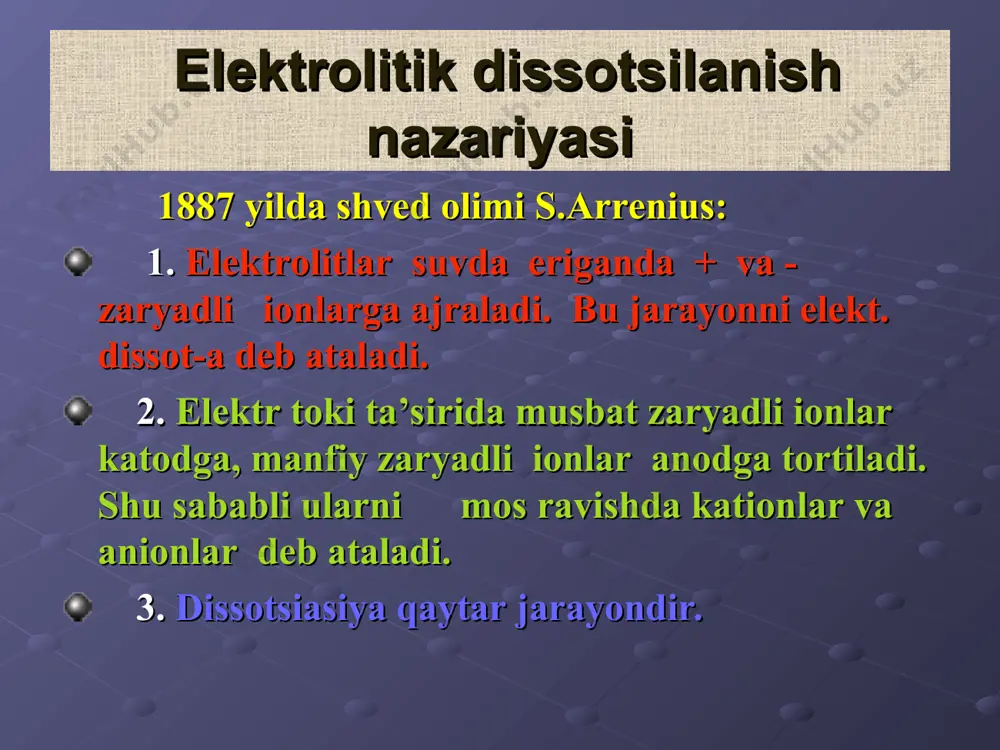 Elektrolitik dissotsilanish nazariyasi

1887 yilda shved olimi S.Arrenius:

1. Elektrolitlar suvda eriganda + va - zaryadli ionlarga ajraladi. Bu jarayonni elekt. dissot-a deb ataladi.

2. Elektr toki ta'sirida musbat zaryadli ionlar katodga, manfiy zaryadli ionlar anodga tortiladi. Shu sababli ularni mos ravishda kationlar va anionlar deb ataladi.

3. Dissotsiasiya qaytar jarayondir.